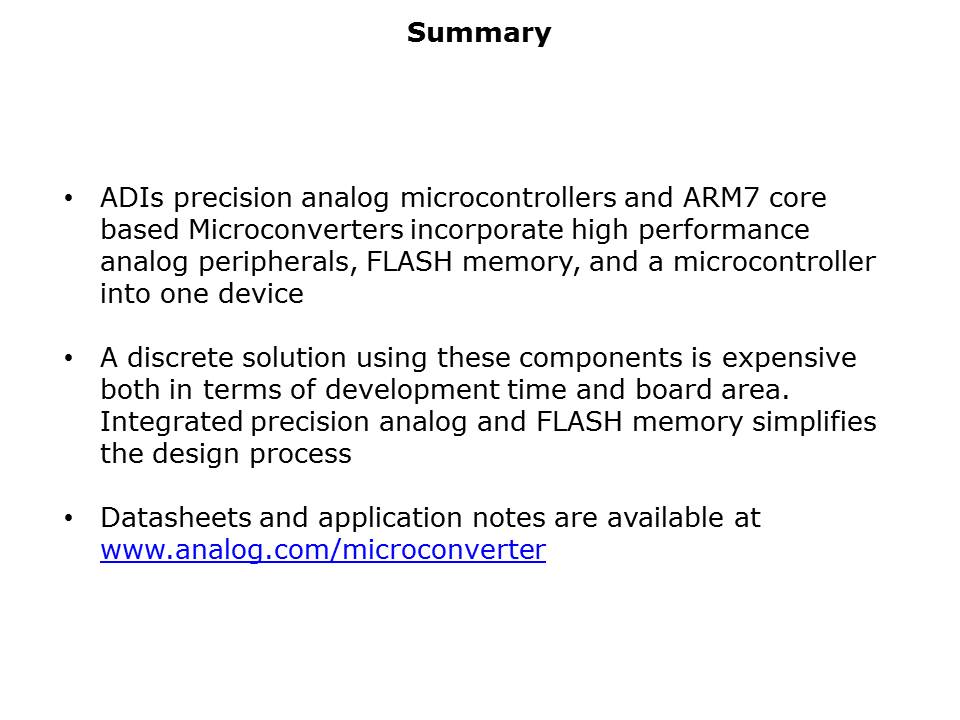 Summary

• ADIs precision analog microcontrollers and ARM7 core based Microconverters incorporate high performance analog peripherals, FLASH memory, and a microcontroller into one device

• A discrete solution using these components is expensive both in terms of development time and board area. Integrated precision analog and FLASH memory simplifies the design process

• Datasheets and application notes are available at www.analog.com/microconverter